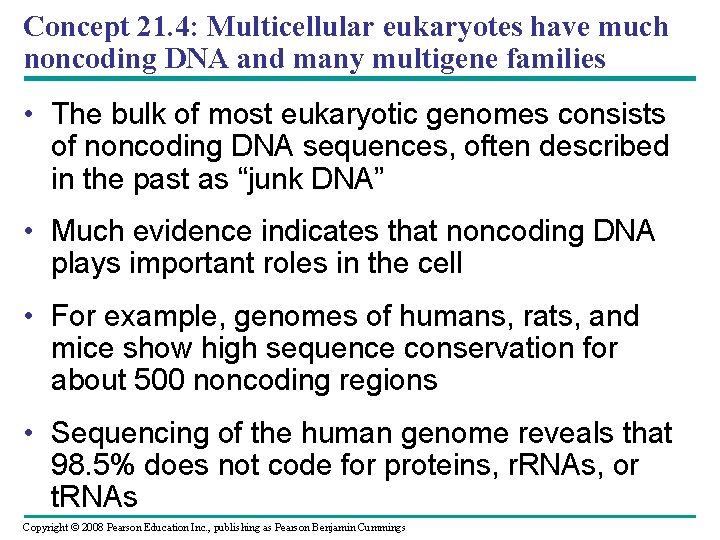 Concept 21.4: Multicellular eukaryotes have much noncoding DNA and many multigene families

• The bulk of most eukaryotic genomes consists of noncoding DNA sequences, often described in the past as “junk DNA”

• Much evidence indicates that noncoding DNA plays important roles in the cell

• For example, genomes of humans, rats, and mice show high sequence conservation for about 500 noncoding regions

• Sequencing of the human genome reveals that 98.5% does not code for proteins, rRNAs, or tRNAs

Copyright © 2008 Pearson Education Inc., publishing as Pearson Benjamin Cummings